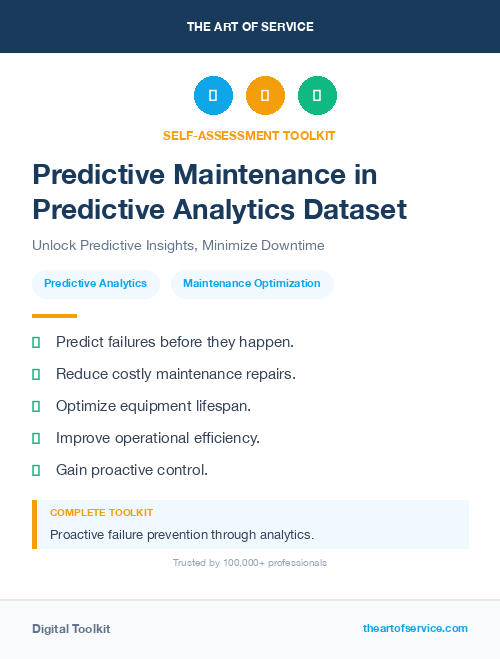 THE ART OF SERVICE

SELF-ASSESSMENT TOOLKIT

Predictive Maintenance in Predictive Analytics Dataset

Unlock Predictive Insights, Minimize Downtime

Predictive Analytics

Maintenance Optimization

Predict failures before they happen.

Reduce costly maintenance repairs.

Optimize equipment lifespan.

Improve operational efficiency.

Gain proactive control.

COMPLETE TOOLKIT

Proactive failure prevention through analytics.

Trusted by 100,000+ professionals

Digital Toolkit

theartofservice.com